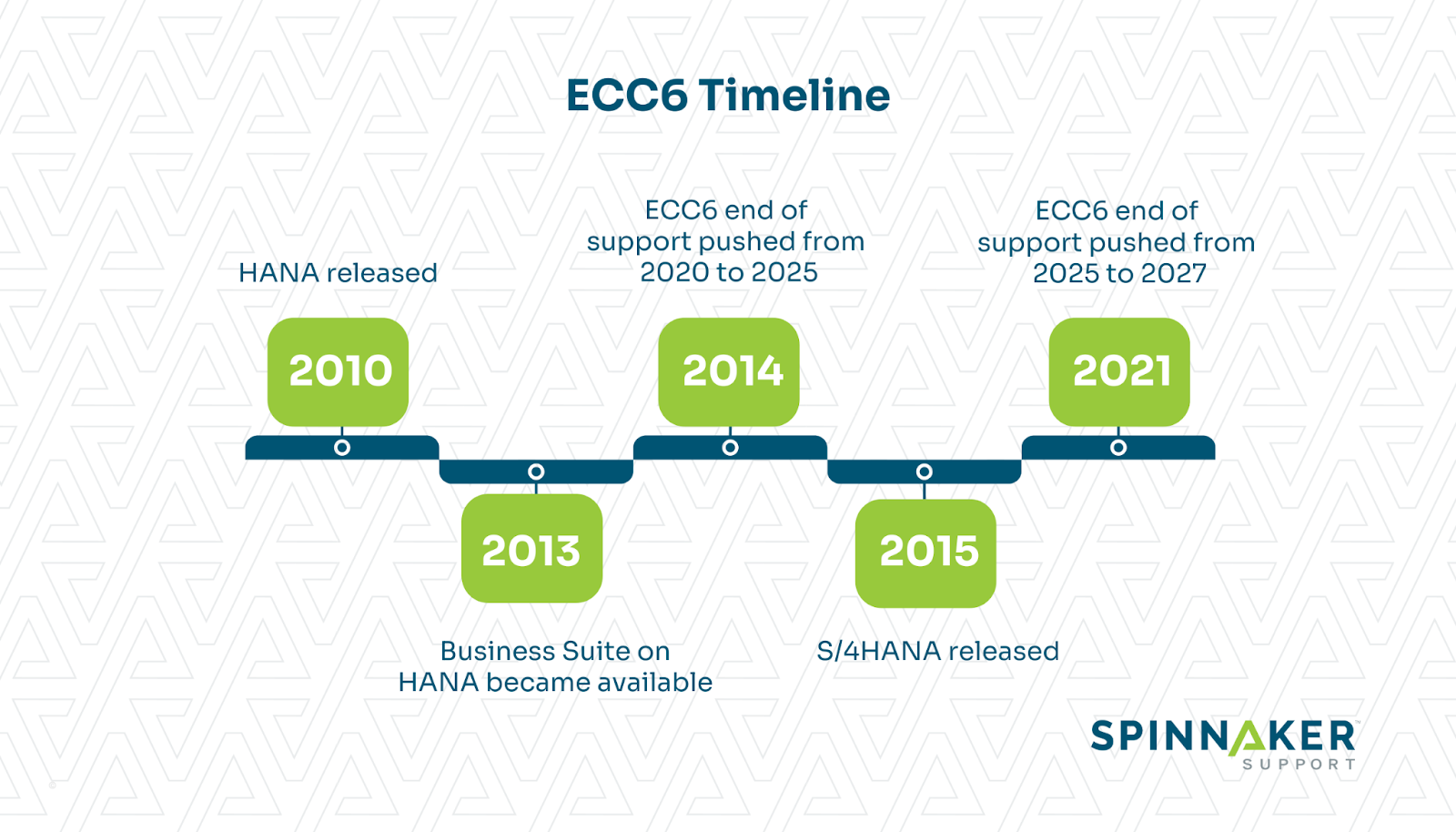 ECC6 Timeline

HANA released

2010

2013

Business Suite on HANA became available

ECC6 end of support pushed from 2020 to 2025

2014

2015

S/4HANA released

ECC6 end of support pushed from 2025 to 2027

2021

SPINNAKER
SUPPORT